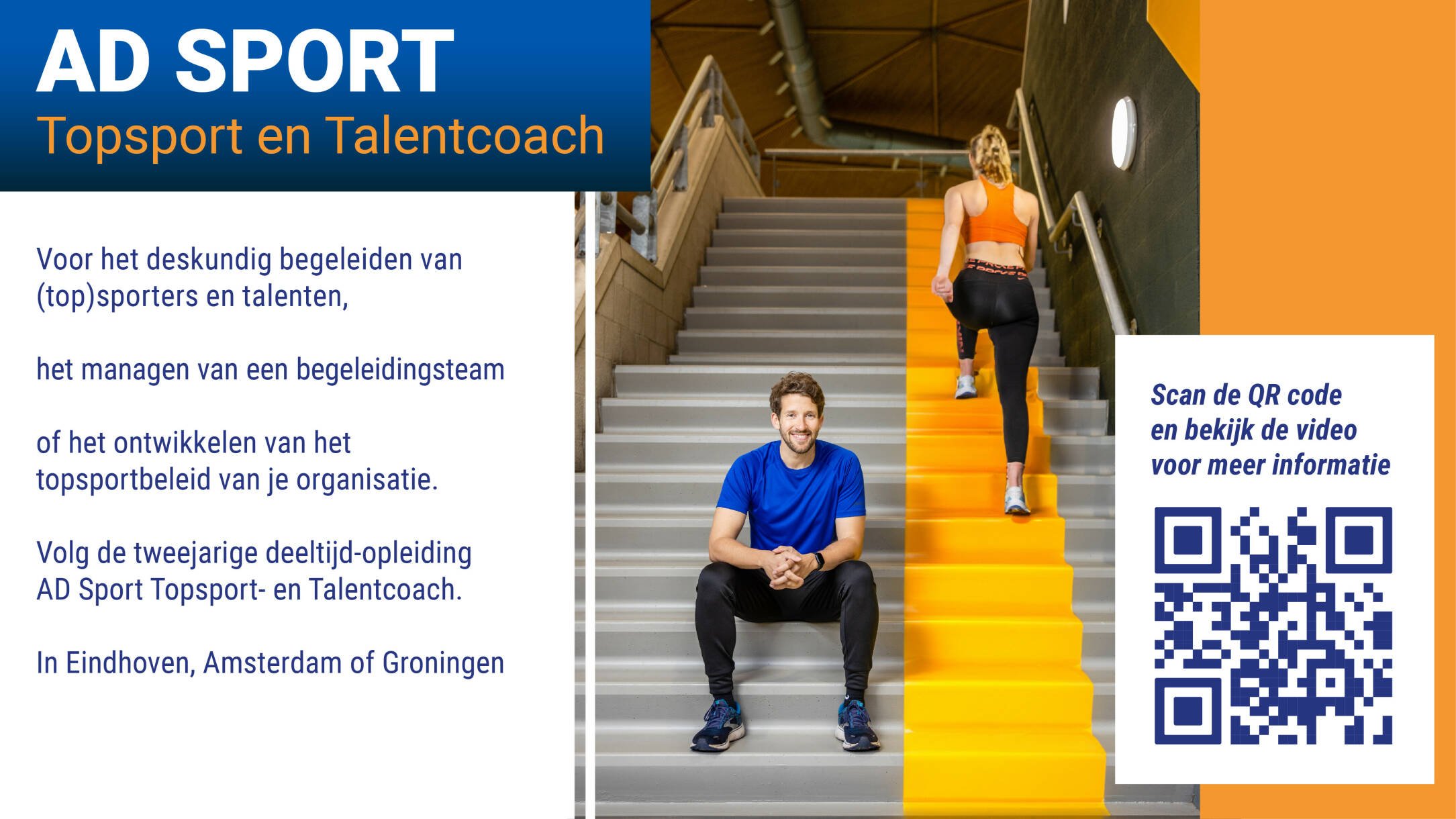 AD SPORT
Topsport en Talentcoach

Voor het deskundig begeleiden van (top)sporters en talenten,

het managen van een begeleidingsteam

of het ontwikkelen van het topsportbeleid van je organisatie.

Volg de tweejarige deeltijd-opleiding AD Sport Topsport- en Talentcoach.

In Eindhoven, Amsterdam of Groningen

Scan de QR code en bekijk de video voor meer informatie